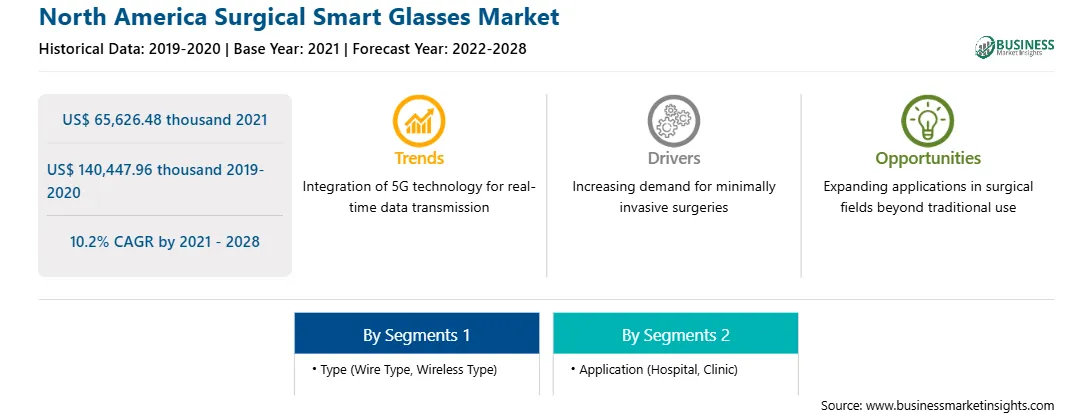 North America Surgical Smart Glasses Market

Historical Data: 2019-2020 | Base Year: 2021 | Forecast Year: 2022-2028

BUSINESS Market Insights

US$ 65,626.48 thousand 2021

US$ 140,447.96 thousand 2019-2020

10.2% CAGR by 2021 - 2028

Trends

Integration of 5G technology for real-time data transmission

Drivers

Increasing demand for minimally invasive surgeries

Opportunities

Expanding applications in surgical fields beyond traditional use

By Segments 1

• Type (Wire Type, Wireless Type)

By Segments 2

• Application (Hospital, Clinic)

Source: www.businessmarketinsights.com